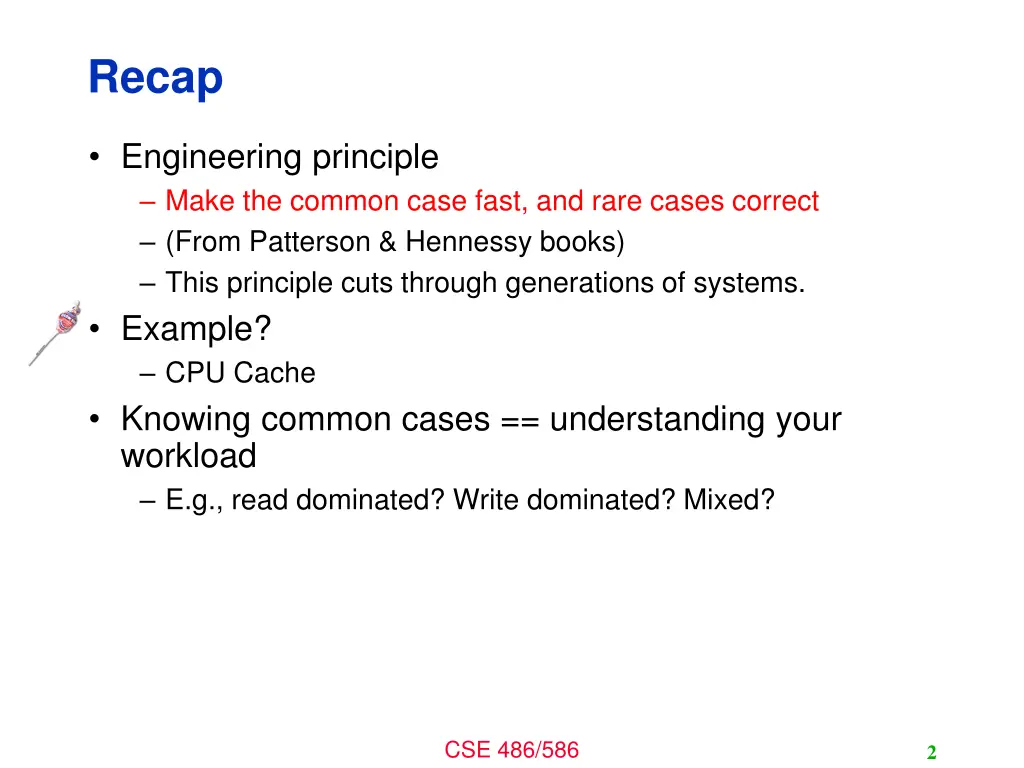 Recap

• Engineering principle
– Make the common case fast, and rare cases correct
– (From Patterson & Hennessy books)
– This principle cuts through generations of systems.
• Example?
– CPU Cache
• Knowing common cases == understanding your workload
– E.g., read dominated? Write dominated? Mixed?

CSE 486/586

2